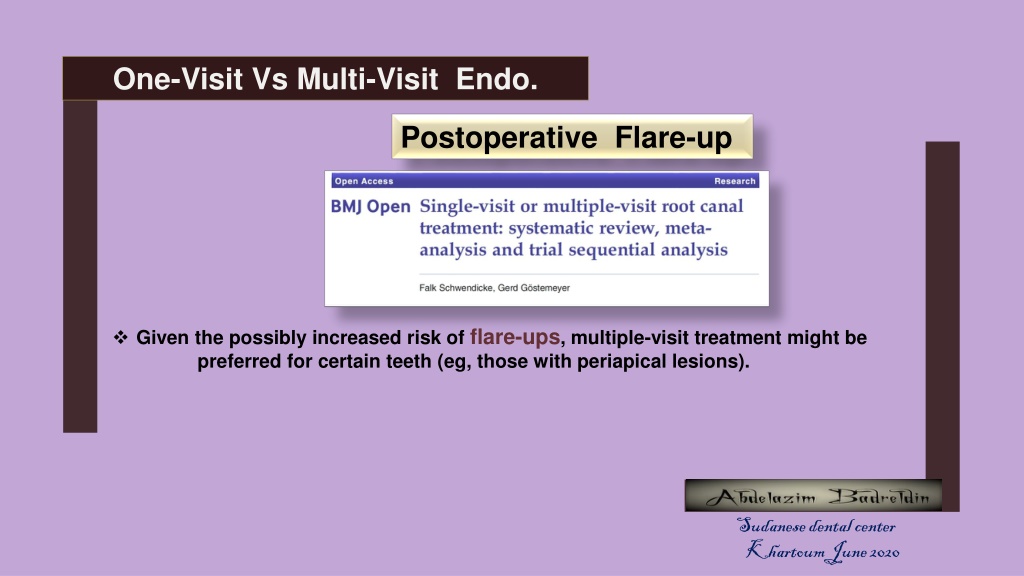 One-Visit Vs Multi-Visit Endo.

Postoperative Flare-up

Open Access Research

BMJ Open Single-visit or multiple-visit root canal treatment: systematic review, meta-analysis and trial sequential analysis

Falk Schwendicke, Gerd Göstemeyer

❖ Given the possibly increased risk of flare-ups, multiple-visit treatment might be preferred for certain teeth (eg, those with periapical lesions).

Abdelazim Badreldin

Sudanese dental center

Khartoum June 2020